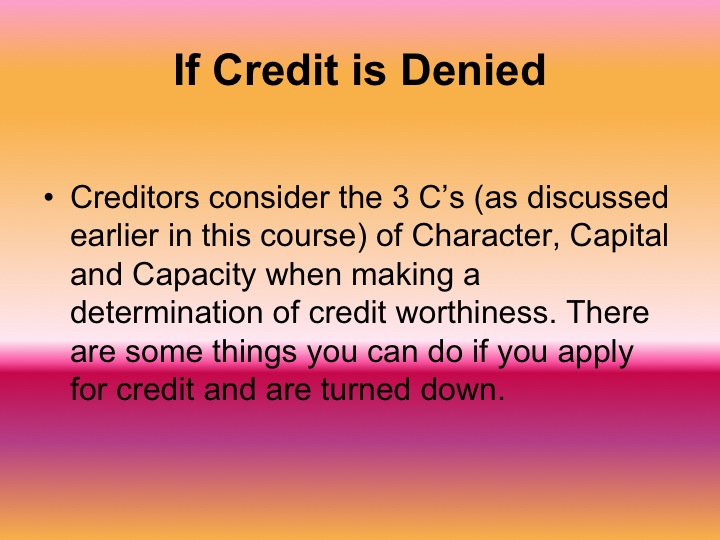 If Credit is Denied

• Creditors consider the 3 C’s (as discussed earlier in this course) of Character, Capital and Capacity when making a determination of credit worthiness. There are some things you can do if you apply for credit and are turned down.